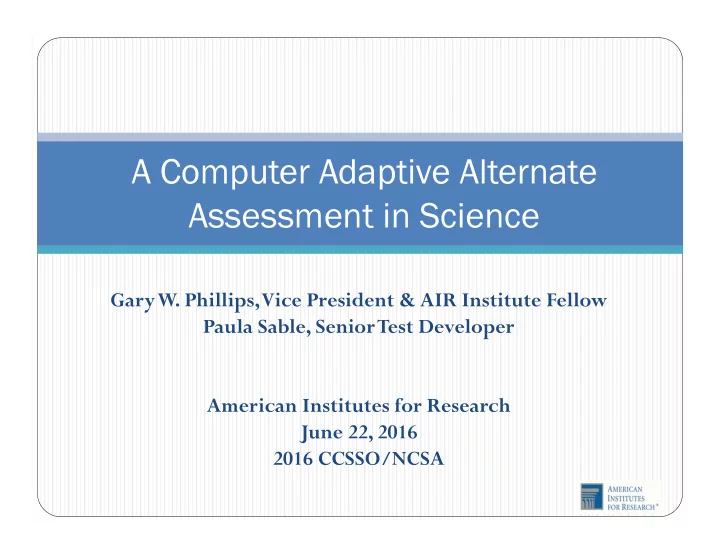 A Computer Adaptive Alternate Assessment in Science

Gary W. Phillips, Vice President & AIR Institute Fellow
Paula Sable, Senior Test Developer

American Institutes for Research
June 22, 2016
2016 CCSSO/NCSA

AMERICAN INSTITUTES FOR RESEARCH®